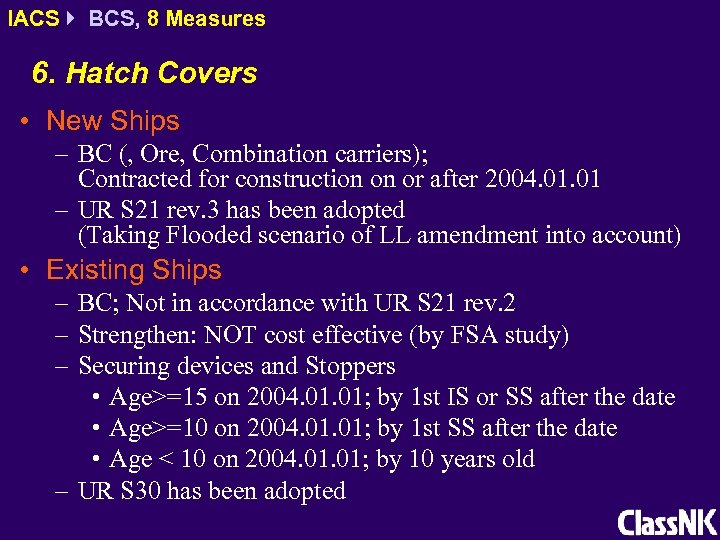 IACS ▸ BCS, 8 Measures

6. Hatch Covers

• New Ships
– BC (, Ore, Combination carriers); Contracted for construction on or after 2004.01.01
– UR S21 rev.3 has been adopted (Taking Flooded scenario of LL amendment into account)

• Existing Ships
– BC; Not in accordance with UR S21 rev.2
– Strengthen: NOT cost effective (by FSA study)
– Securing devices and Stoppers
• Age>=15 on 2004.01.01; by 1st IS or SS after the date
• Age>=10 on 2004.01.01; by 1st SS after the date
• Age < 10 on 2004.01.01; by 10 years old
– UR S30 has been adopted

ClassNK